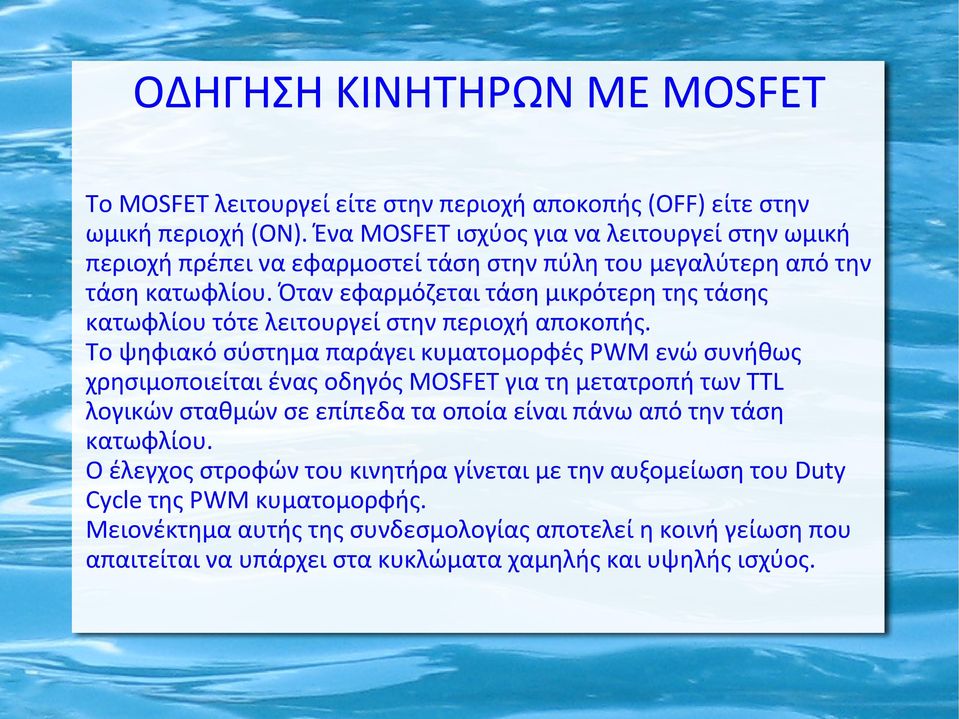 ΟΔΗΓΗΣΗ ΚΙΝΗΤΗΡΩΝ ΜΕ MOSFET

Το MOSFET λειτουργεί είτε στην περιοχή αποκοπής (OFF) είτε στην ωμική περιοχή (ON). Ένα MOSFET ισχύος για να λειτουργεί στην ωμική περιοχή πρέπει να εφαρμοστεί τάση στην πύλη του μεγαλύτερη από την τάση κατωφλίου. Όταν εφαρμόζεται τάση μικρότερη της τάσης κατωφλίου τότε λειτουργεί στην περιοχή αποκοπής.
Το ψηφιακό σύστημα παράγει κυματομορφές PWM ενώ συνήθως χρησιμοποιείται ένας οδηγός MOSFET για τη μετατροπή των TTL λογικών σταθμών σε επίπεδα τα οποία είναι πάνω από την τάση κατωφλίου.
Ο έλεγχος στροφών του κινητήρα γίνεται με την αυξομείωση του Duty Cycle της PWM κυματομορφής.
Μειονέκτημα αυτής της συνδεσμολογίας αποτελεί η κοινή γείωση που απαιτείται να υπάρχει στα κυκλώματα χαμηλής και υψηλής ισχύος.